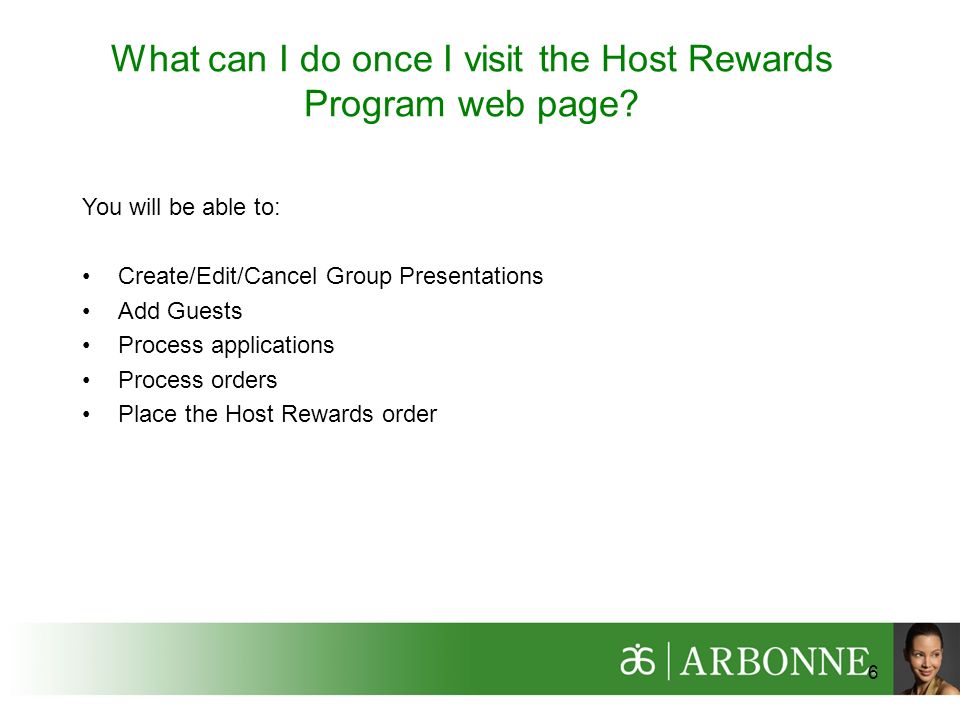 What can I do once I visit the Host Rewards Program web page?

You will be able to:

• Create/Edit/Cancel Group Presentations
• Add Guests
• Process applications
• Process orders
• Place the Host Rewards order

ARBONNE

6